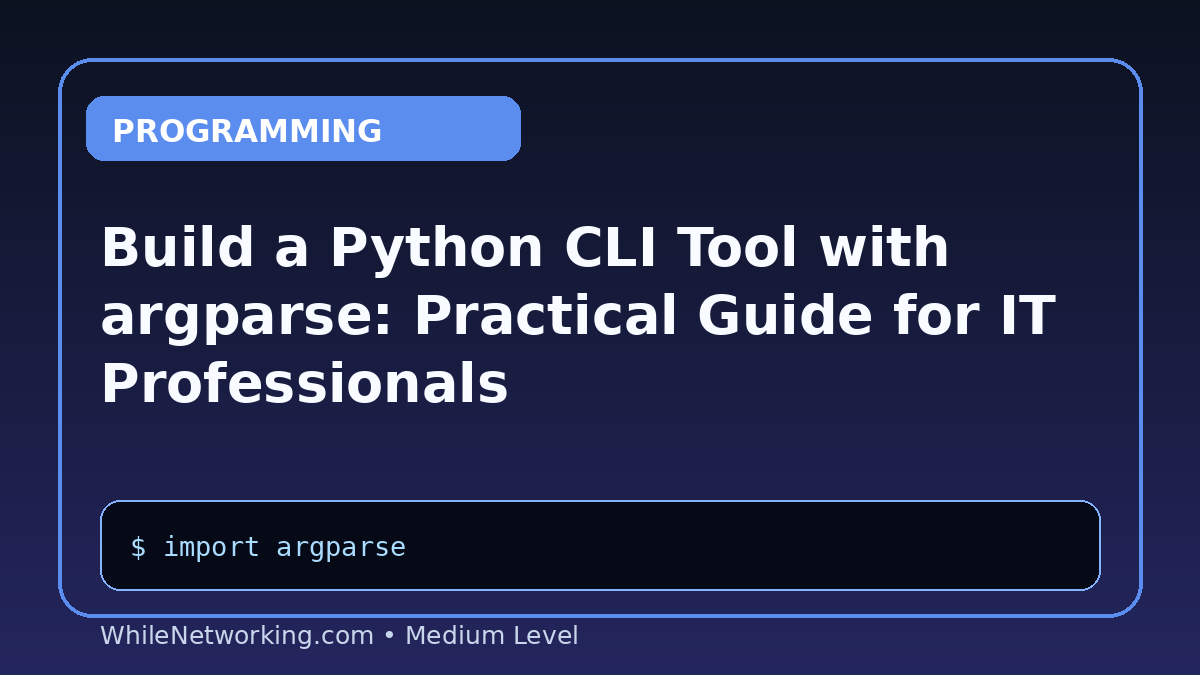 PROGRAMMING

Build a Python CLI Tool with argparse: Practical Guide for IT Professionals

$ import argparse

WhileNetworking.com • Medium Level